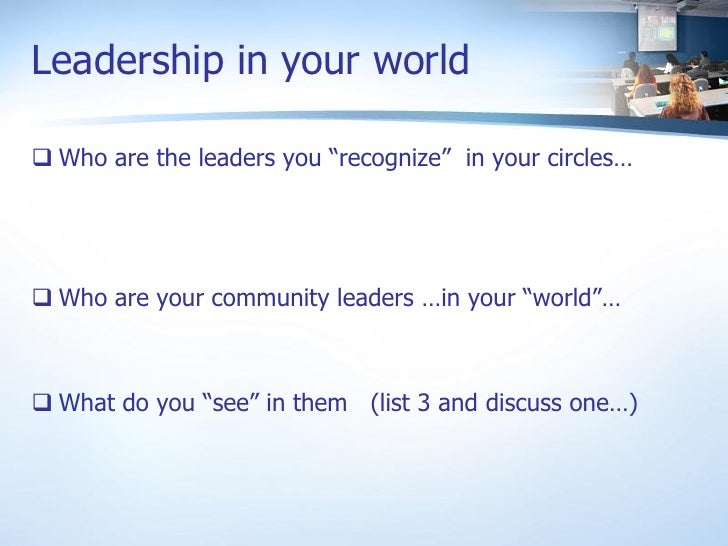 Leadership in your world

❑ Who are the leaders you “recognize” in your circles…

❑ Who are your community leaders …in your “world”…

❑ What do you “see” in them (list 3 and discuss one…)